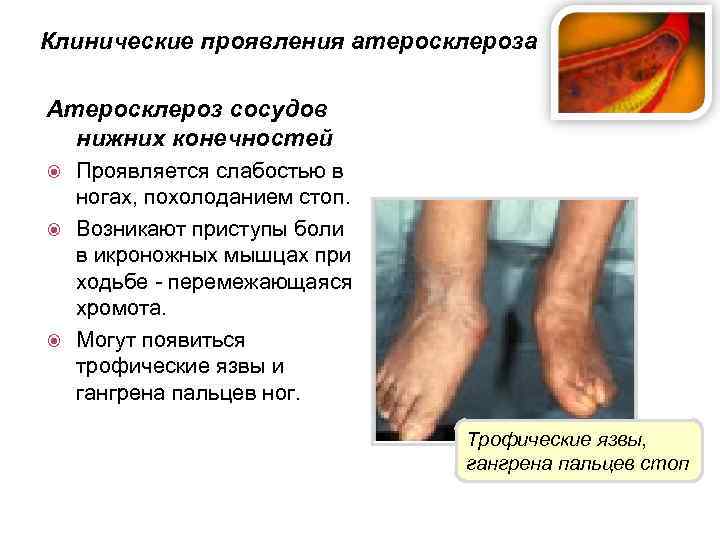 Клинические проявления атеросклероза

Атеросклероз сосудов нижних конечностей

Проявляется слабостью в ногах, похолоданием стоп.

Возникают приступы боли в икроножных мышцах при ходьбе - перемежающаяся хромота.

Могут появиться трофические язвы и гангрена пальцев ног.

Трофические язвы, гангрена пальцев стоп